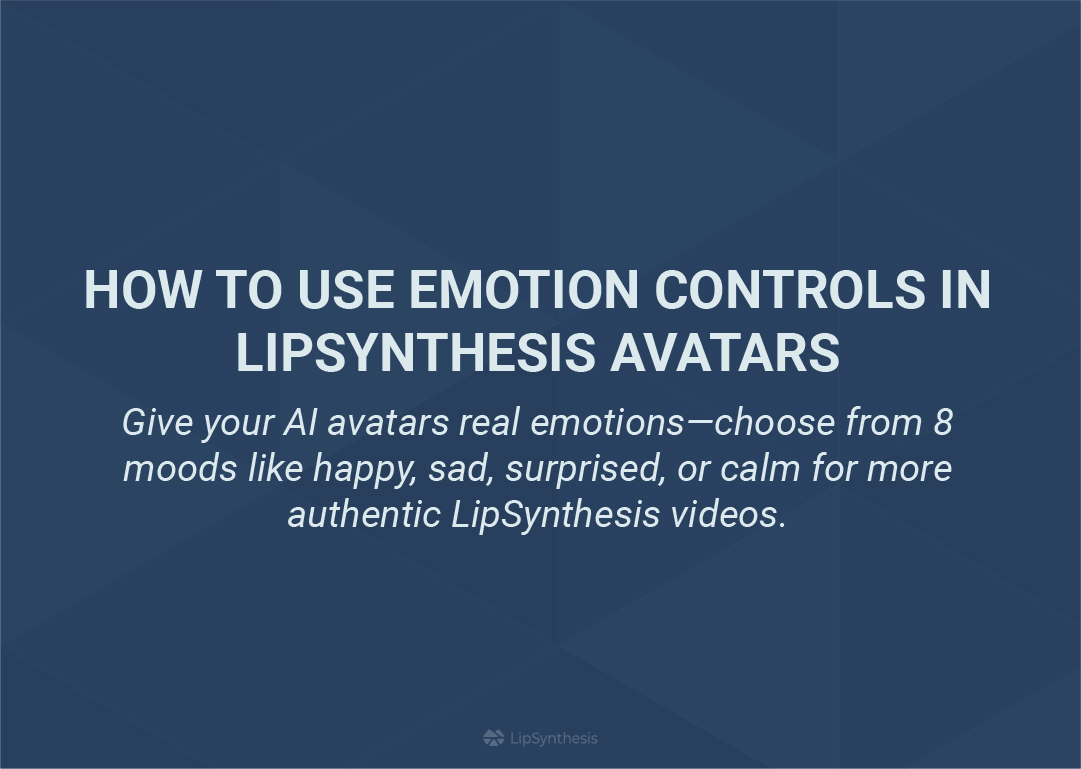 HOW TO USE EMOTION CONTROLS IN LIPSYNTHESIS AVATARS

Give your AI avatars real emotions—choose from 8 moods like happy, sad, surprised, or calm for more authentic LipSynthesis videos.

LipSynthesis